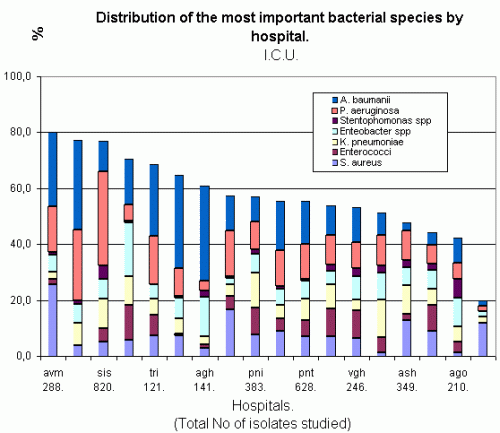 Distribution of the most important bacterial species by hospital.
I.C.U.

%

100,0
80,0
60,0
40,0
20,0
0,0

A. baumanii
P. aeruginosa
Stentophomonas spp
Enteobacter spp
K. pneumoniae
Enterococci
S. aureus

avm 288.
sis 820.
tri 121.
agh 141.
pni 383.
pnt 628.
vgh 246.
ash 349.
ago 210.

Hospitals.
(Total No of isolates studied)